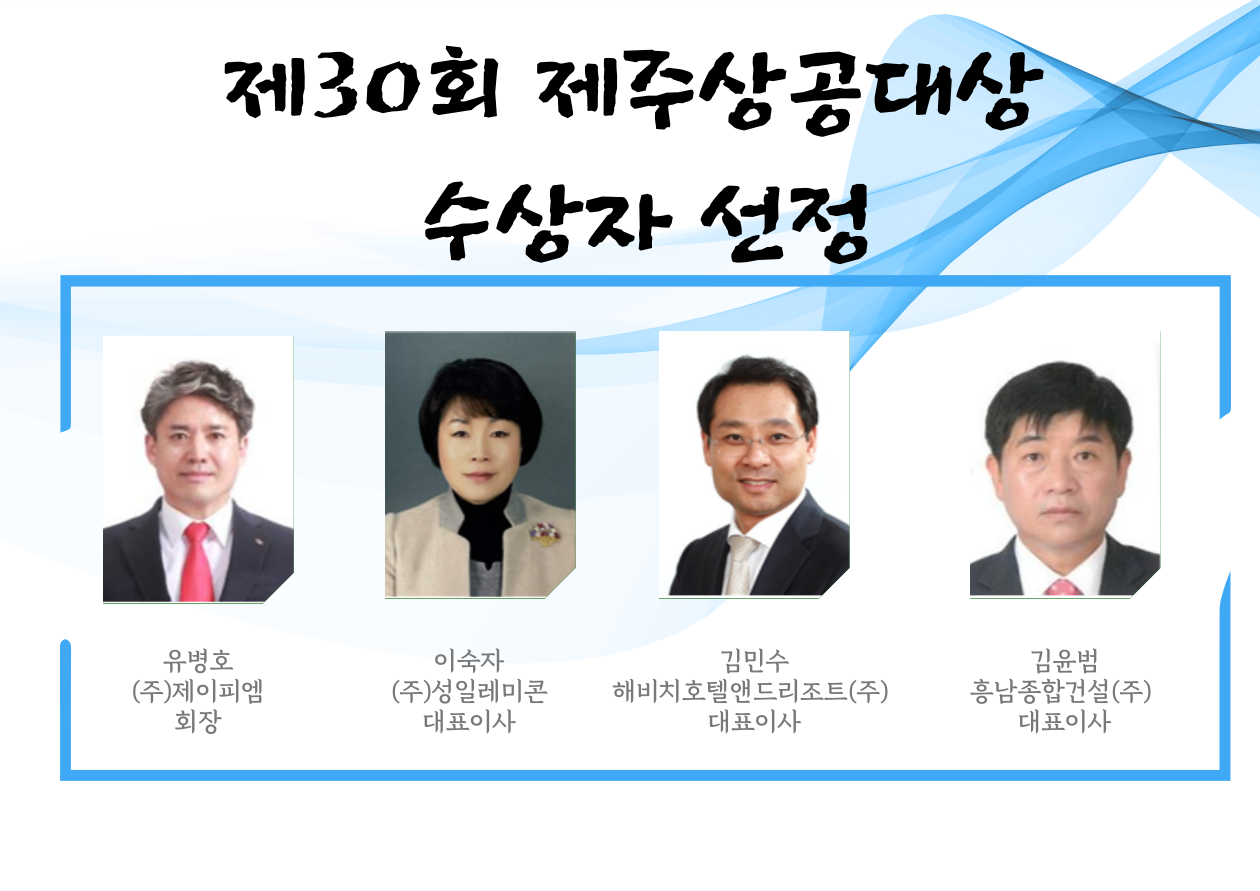 제30회 제주상공대상
수상자 선정

유병호
(주)제이피엠
회장

이숙자
(주)성일레미콘
대표이사

김민수
해비치호텔앤드리조트(주)
대표이사

김윤범
흥남종합건설(주)
대표이사